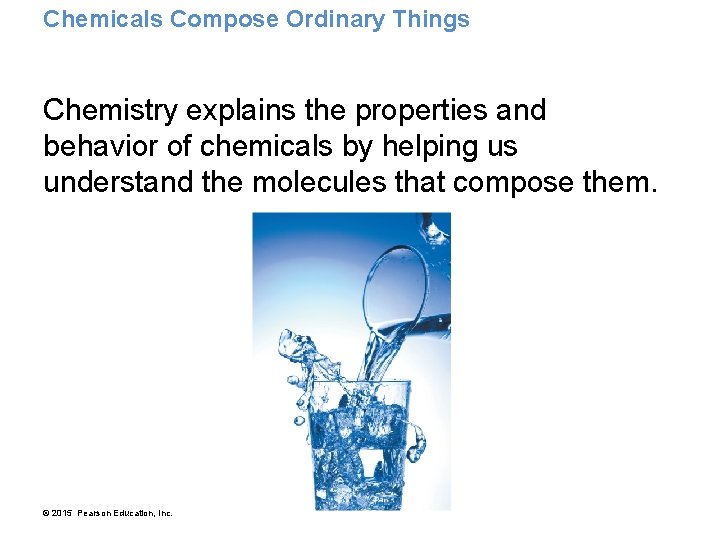 Chemicals Compose Ordinary Things

Chemistry explains the properties and behavior of chemicals by helping us understand the molecules that compose them.

© 2015 Pearson Education, Inc.